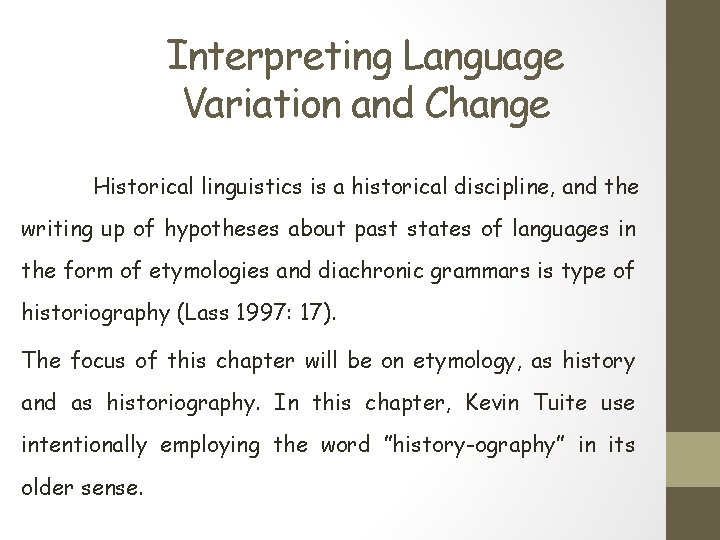 Interpreting Language Variation and Change

Historical linguistics is a historical discipline, and the writing up of hypotheses about past states of languages in the form of etymologies and diachronic grammars is type of historiography (Lass 1997: 17).

The focus of this chapter will be on etymology, as history and as historiography. In this chapter, Kevin Tuite use intentionally employing the word "history-ography" in its older sense.